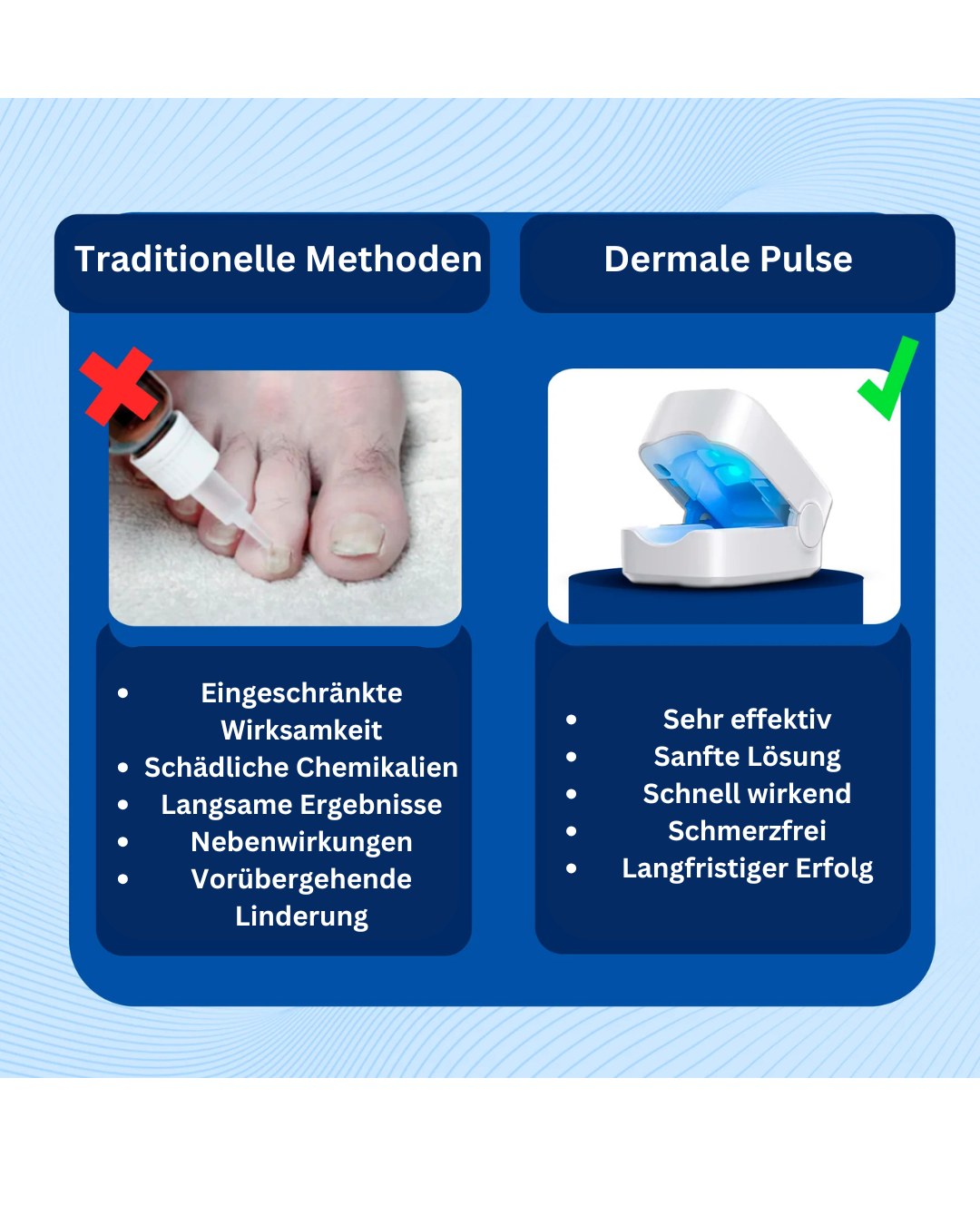 Traditionelle Methoden

- Eingeschränkte Wirksamkeit
- Schädliche Chemikalien
- Langsame Ergebnisse
- Nebenwirkungen
- Vorübergehende Linderung

Dermale Pulse

- Sehr effektiv
- Sanfte Lösung
- Schnell wirkend
- Schmerzfrei
- Langfristiger Erfolg